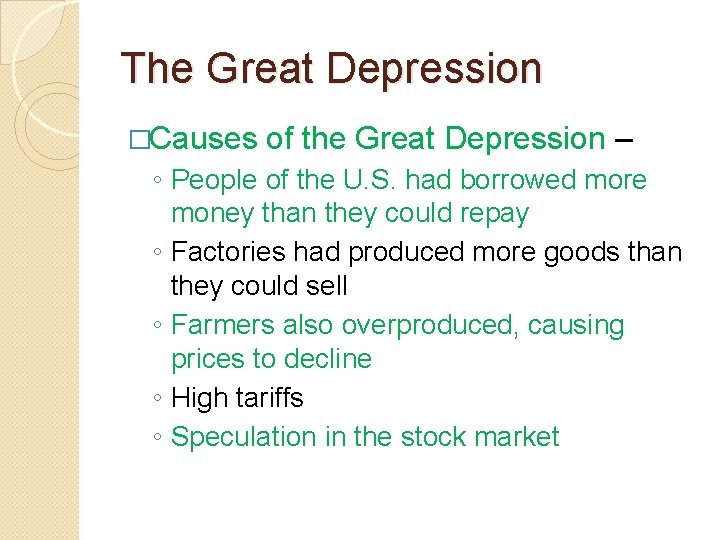 The Great Depression

□Causes of the Great Depression –

◦ People of the U.S. had borrowed more money than they could repay
◦ Factories had produced more goods than they could sell
◦ Farmers also overproduced, causing prices to decline
◦ High tariffs
◦ Speculation in the stock market